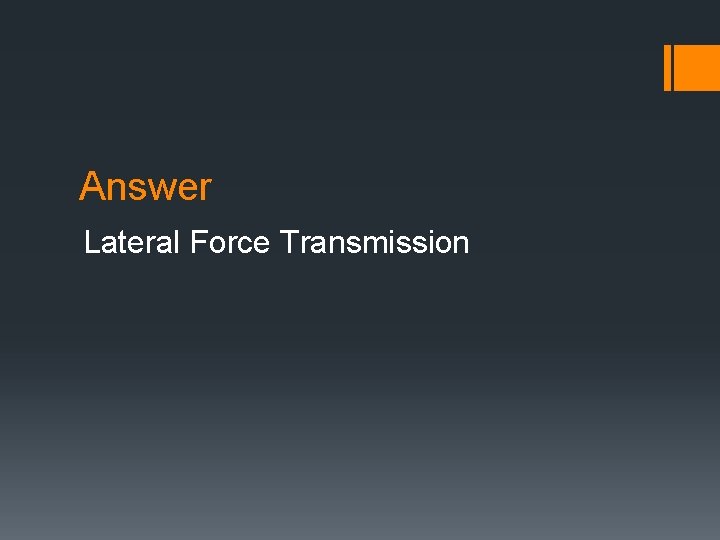 Answer

Lateral Force Transmission